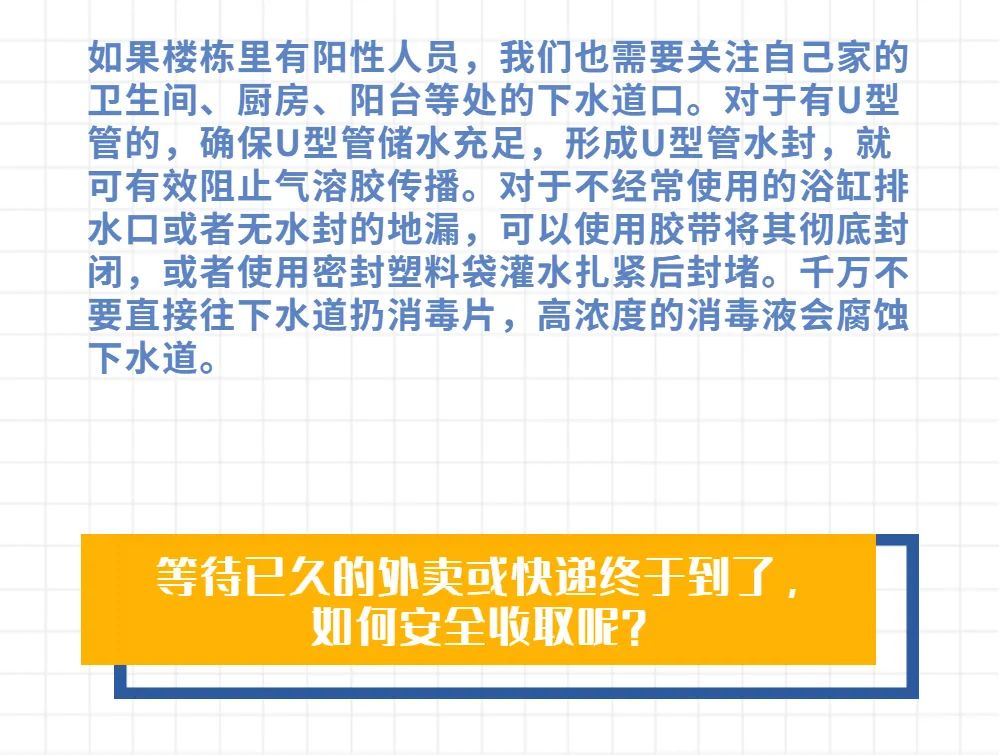 如果楼栋里有阳性人员，我们也需要关注自己家的卫生间、厨房、阳台等处的下水道口。对于有U型管的，确保U型管储水充足，形成U型管水封，就可有效阻止气溶胶传播。对于不经常使用的浴缸排水口或者无水封的地漏，可以使用胶带将其彻底封闭，或者使用密封塑料袋灌水扎紧后封堵。千万不要直接往下水道扔消毒片，高浓度的消毒液会腐蚀下水道。

等待已久的外卖或快递终于到了，如何安全收取呢？